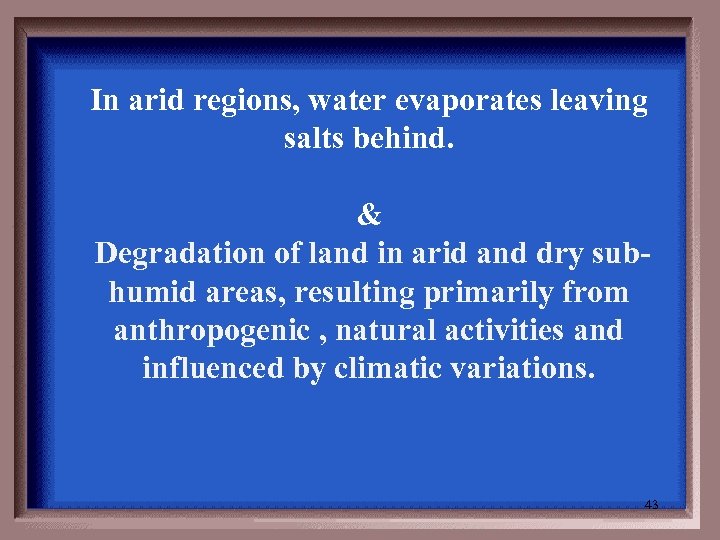 In arid regions, water evaporates leaving salts behind.

&

Degradation of land in arid and dry sub-humid areas, resulting primarily from anthropogenic , natural activities and influenced by climatic variations.

43